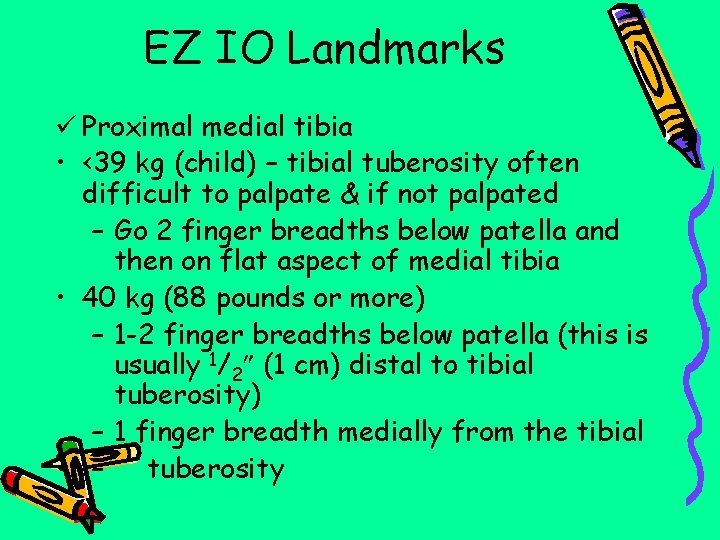 EZ IO Landmarks

✓ Proximal medial tibia

• <39 kg (child) – tibial tuberosity often difficult to palpate & if not palpated

– Go 2 finger breadths below patella and then on flat aspect of medial tibia

• 40 kg (88 pounds or more)

– 1-2 finger breadths below patella (this is usually $^1/_2$″ (1 cm) distal to tibial tuberosity)

– 1 finger breadth medially from the tibial tuberosity